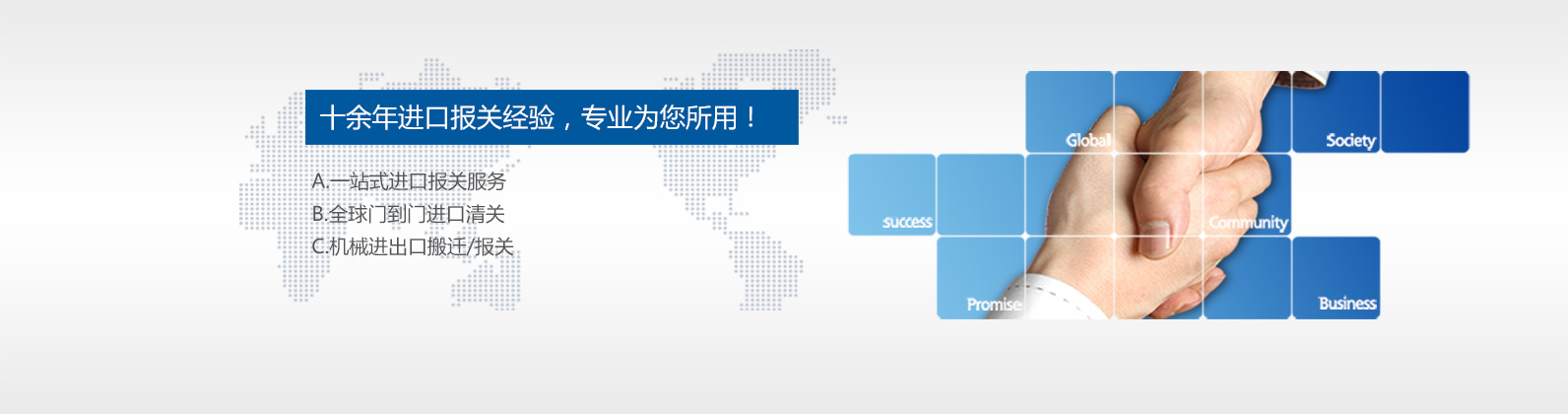 十余年进口报关经验，专业为您所用！

A.一站式进口报关服务
B.全球门到门进口清关
C.机械进出口搬迁/报关

Global

Society

success

Community

Promise

Business